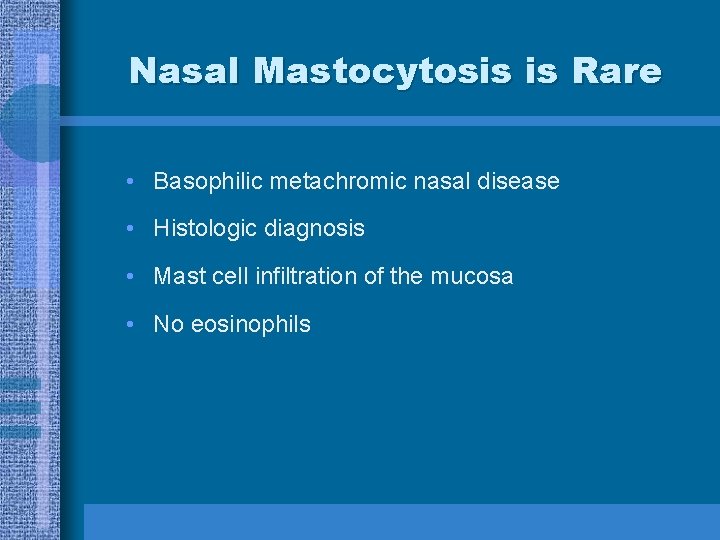 Nasal Mastocytosis is Rare

• Basophilic metachromic nasal disease
• Histologic diagnosis
• Mast cell infiltration of the mucosa
• No eosinophils